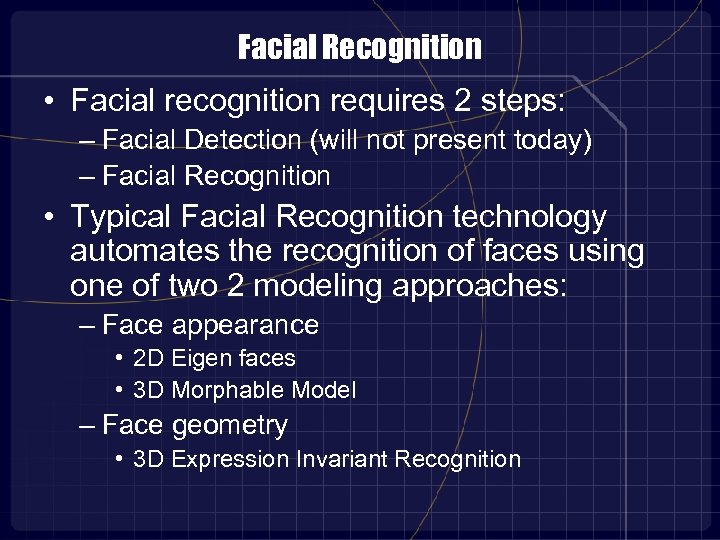 Facial Recognition

• Facial recognition requires 2 steps:
– Facial Detection (will not present today)
– Facial Recognition

• Typical Facial Recognition technology automates the recognition of faces using one of two 2 modeling approaches:
– Face appearance
• 2D Eigen faces
• 3D Morphable Model
– Face geometry
• 3D Expression Invariant Recognition